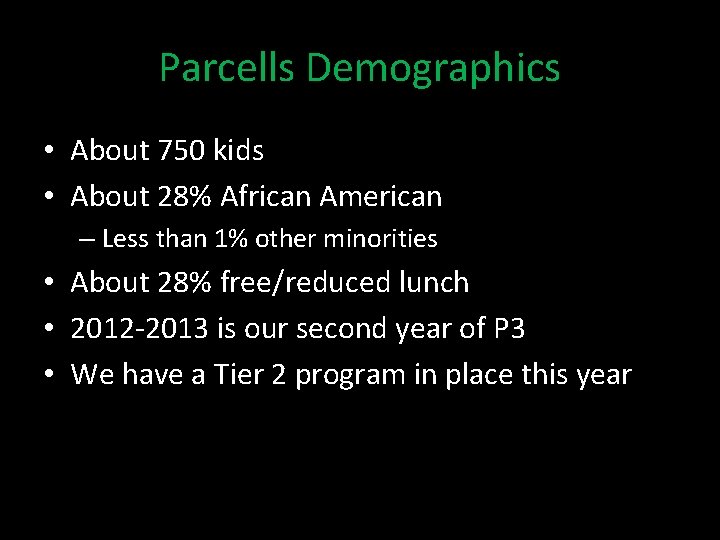 Parcells Demographics

• About 750 kids
• About 28% African American
– Less than 1% other minorities
• About 28% free/reduced lunch
• 2012-2013 is our second year of P3
• We have a Tier 2 program in place this year